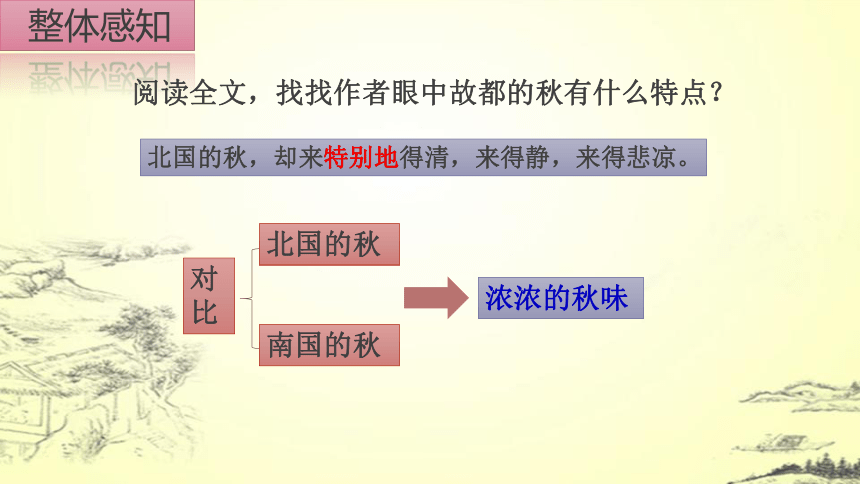 整体感知

阅读全文，找找作者眼中故都的秋有什么特点？

北国的秋，却来特别地得清，来得静，来得悲凉。

对比

北国的秋

南国的秋

浓浓的秋味